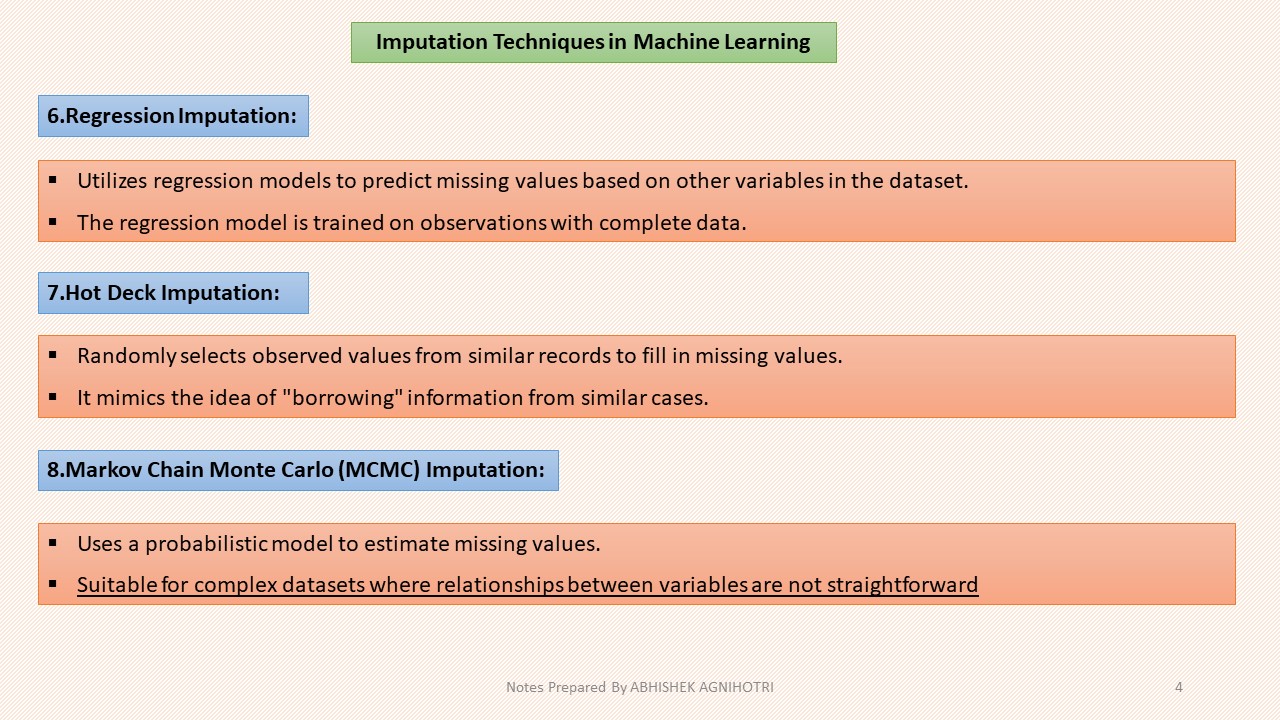 Imputation Techniques in Machine Learning

6.Regression Imputation:

▪ Utilizes regression models to predict missing values based on other variables in the dataset.
▪ The regression model is trained on observations with complete data.

7.Hot Deck Imputation:

▪ Randomly selects observed values from similar records to fill in missing values.
▪ It mimics the idea of "borrowing" information from similar cases.

8.Markov Chain Monte Carlo (MCMC) Imputation:

▪ Uses a probabilistic model to estimate missing values.
▪ Suitable for complex datasets where relationships between variables are not straightforward

Notes Prepared By ABHISHEK AGNIHOTRI

4